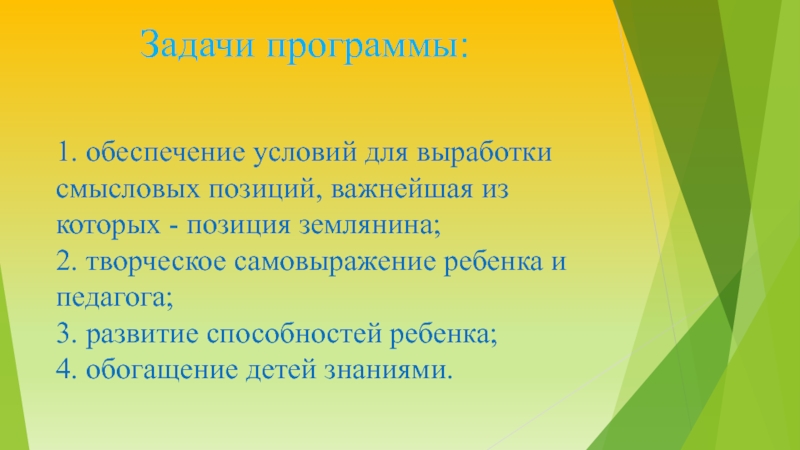 Задачи программы:

1. обеспечение условий для выработки смысловых позиций, важнейшая из которых - позиция землянина;
2. творческое самовыражение ребенка и педагога;
3. развитие способностей ребенка;
4. обогащение детей знаниями.